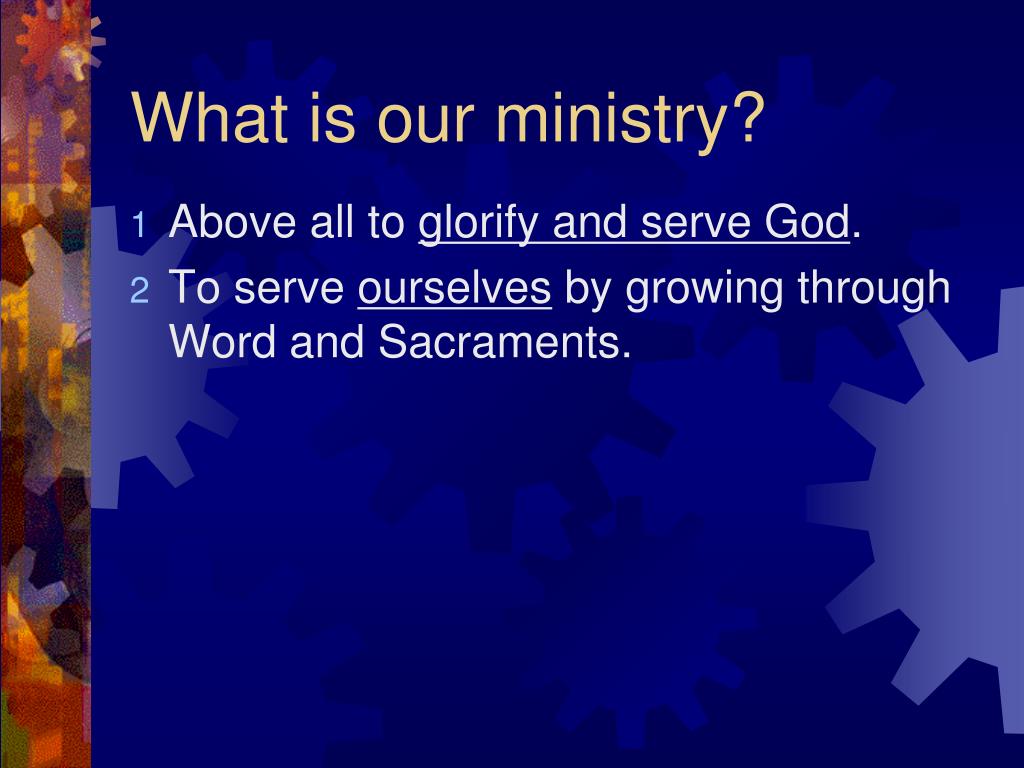 What is our ministry?

1 Above all to glorify and serve God.

2 To serve ourselves by growing through Word and Sacraments.